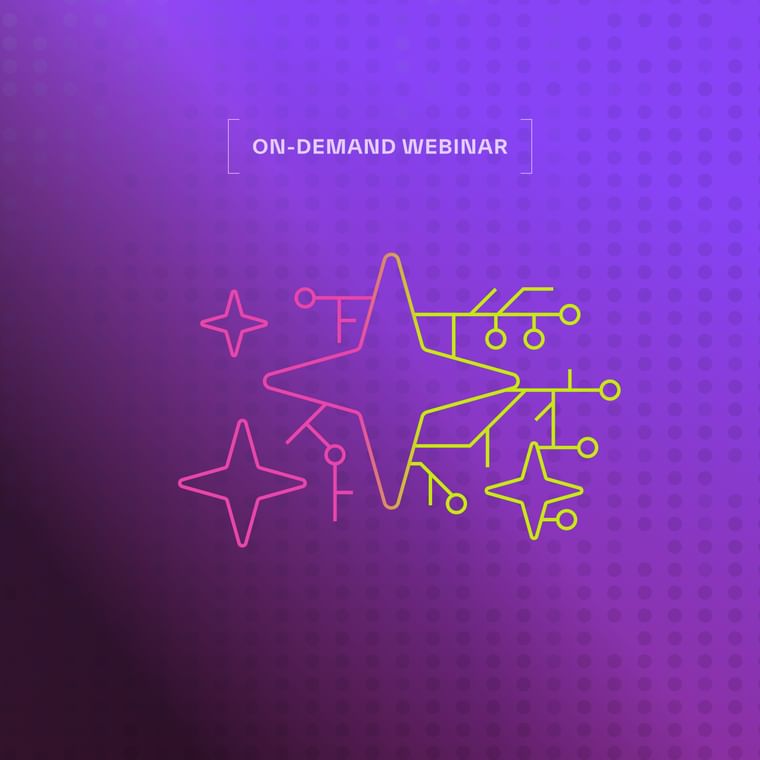 ON-DEMAND WEBINAR